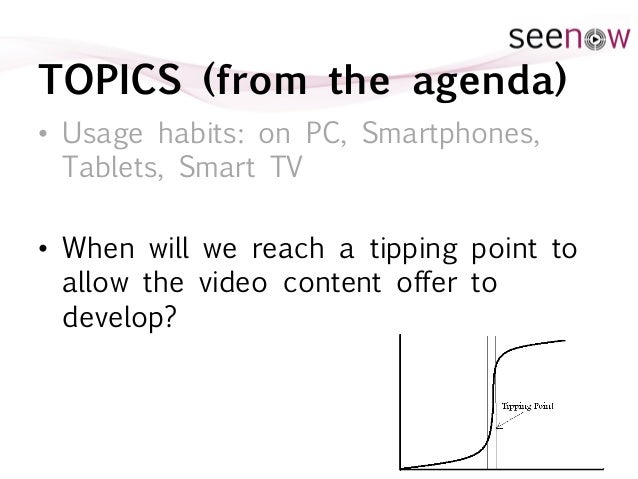 seenow

TOPICS (from the agenda)

• Usage habits: on PC, Smartphones, Tablets, Smart TV

• When will we reach a tipping point to allow the video content offer to develop?

Tipping Point